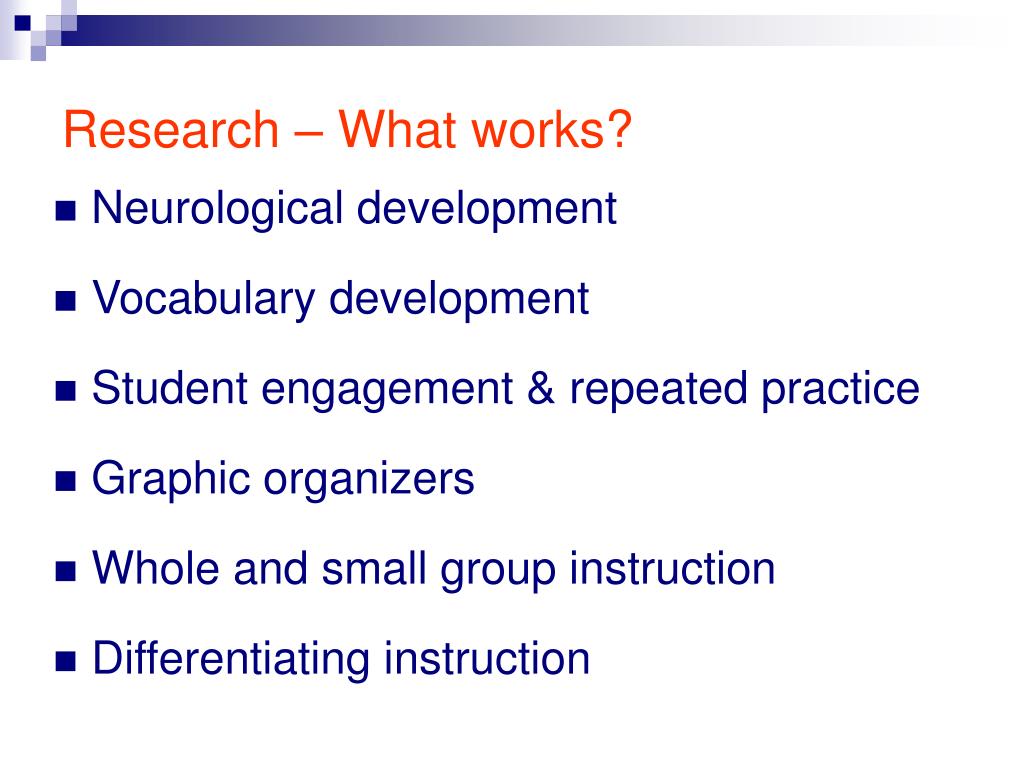 Research – What works?

■ Neurological development

■ Vocabulary development

■ Student engagement & repeated practice

■ Graphic organizers

■ Whole and small group instruction

■ Differentiating instruction